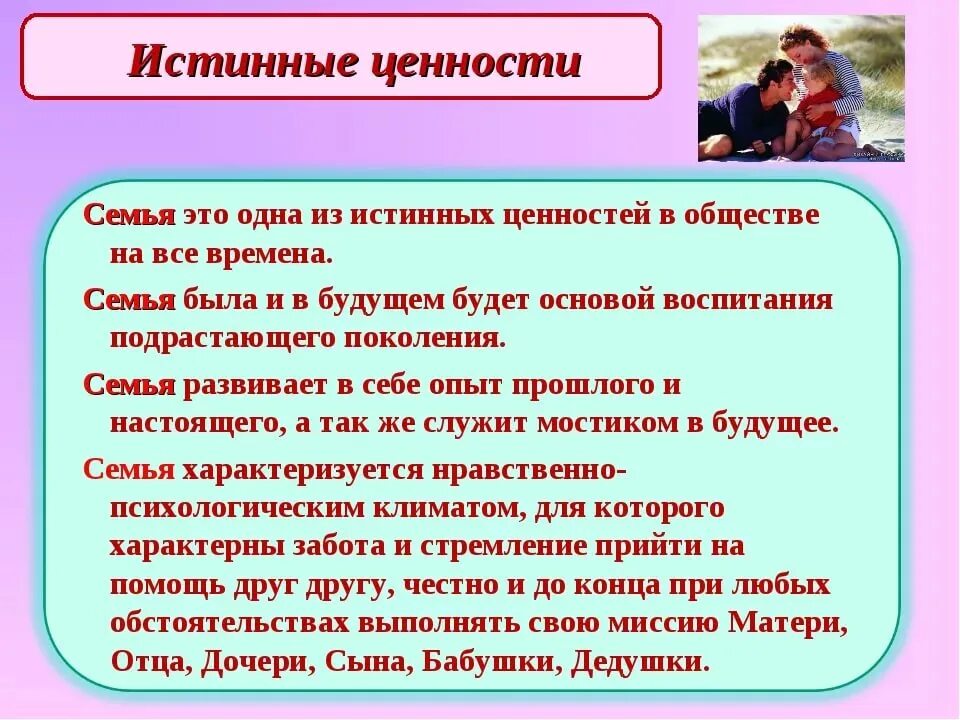 Истинные ценности

Семья это одна из истинных ценностей в обществе на все времена.

Семья была и в будущем будет основой воспитания подрастающего поколения.

Семья развивает в себе опыт прошлого и настоящего, а так же служит мостиком в будущее.

Семья характеризуется нравственно-психологическим климатом, для которого характерны забота и стремление прийти на помощь друг другу, честно и до конца при любых обстоятельствах выполнять свою миссию Матери, Отца, Дочери, Сына, Бабушки, Дедушки.